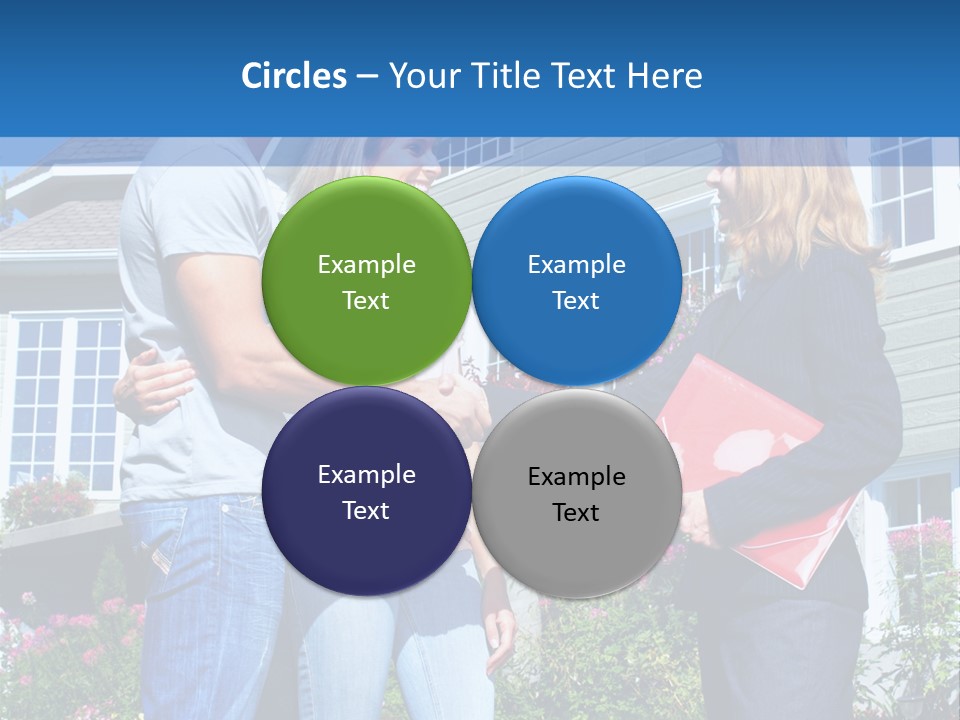 Circles – Your Title Text Here

Example Text

Example Text

Example Text

Example Text